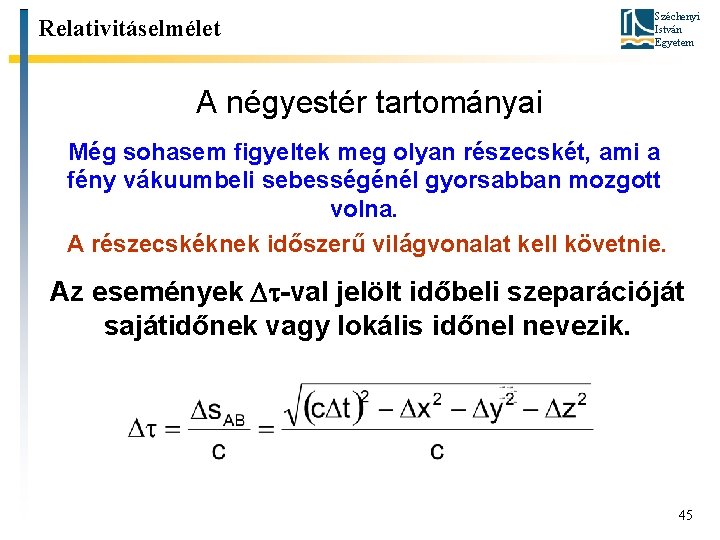 Relativitáselmélet

Széchenyi István Egyetem

A négyestér tartományai

Még sohasem figyeltek meg olyan részecskét, ami a fény vákuumbeli sebességénél gyorsabban mozgott volna.

A részecskéknek időszerű világvonalat kell követnie.

Az események $\Delta\tau$-val jelölt időbeli szeparációját sajátidőnek vagy lokális időnel nevezik.

$\Delta\tau = \frac{\Delta s_{AB}}{c} = \frac{\sqrt{(c\Delta t)^2 - \Delta x^2 - \Delta y^2 - \Delta z^2}}{c}$

45